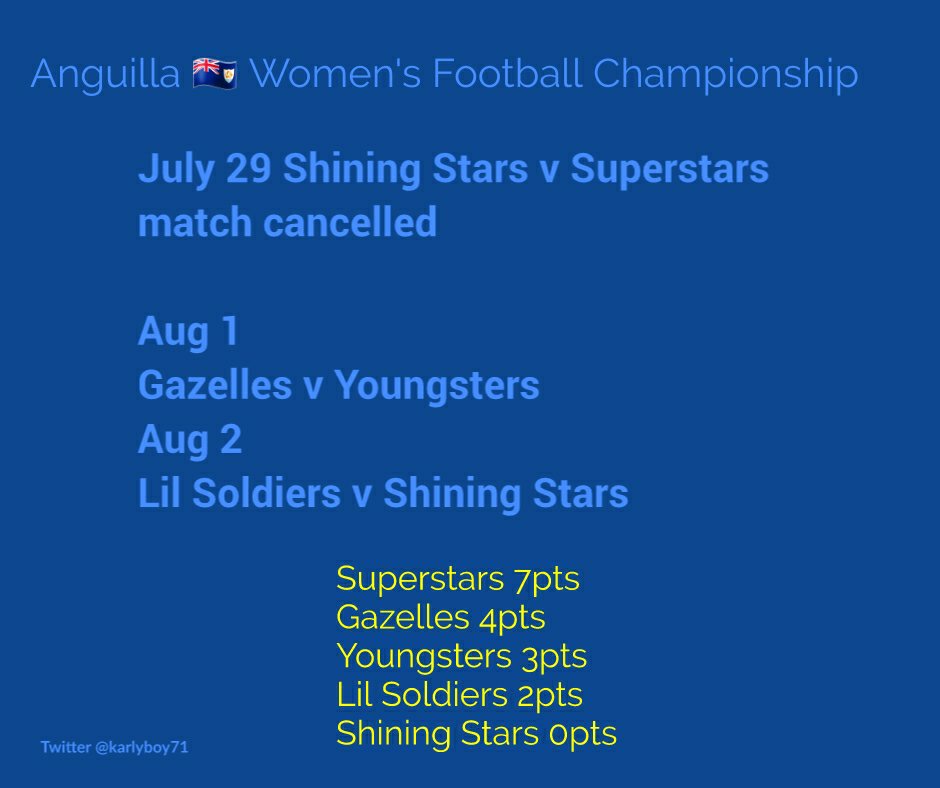 Anguilla 🇦🇮 Women's Football Championship

July 29 Shining Stars v Superstars match cancelled

Aug 1
Gazelles v Youngsters
Aug 2
Lil Soldiers v Shining Stars

Superstars 7pts
Gazelles 4pts
Youngsters 3pts
Lil Soldiers 2pts
Shining Stars 0pts

Twitter @karlyboy71